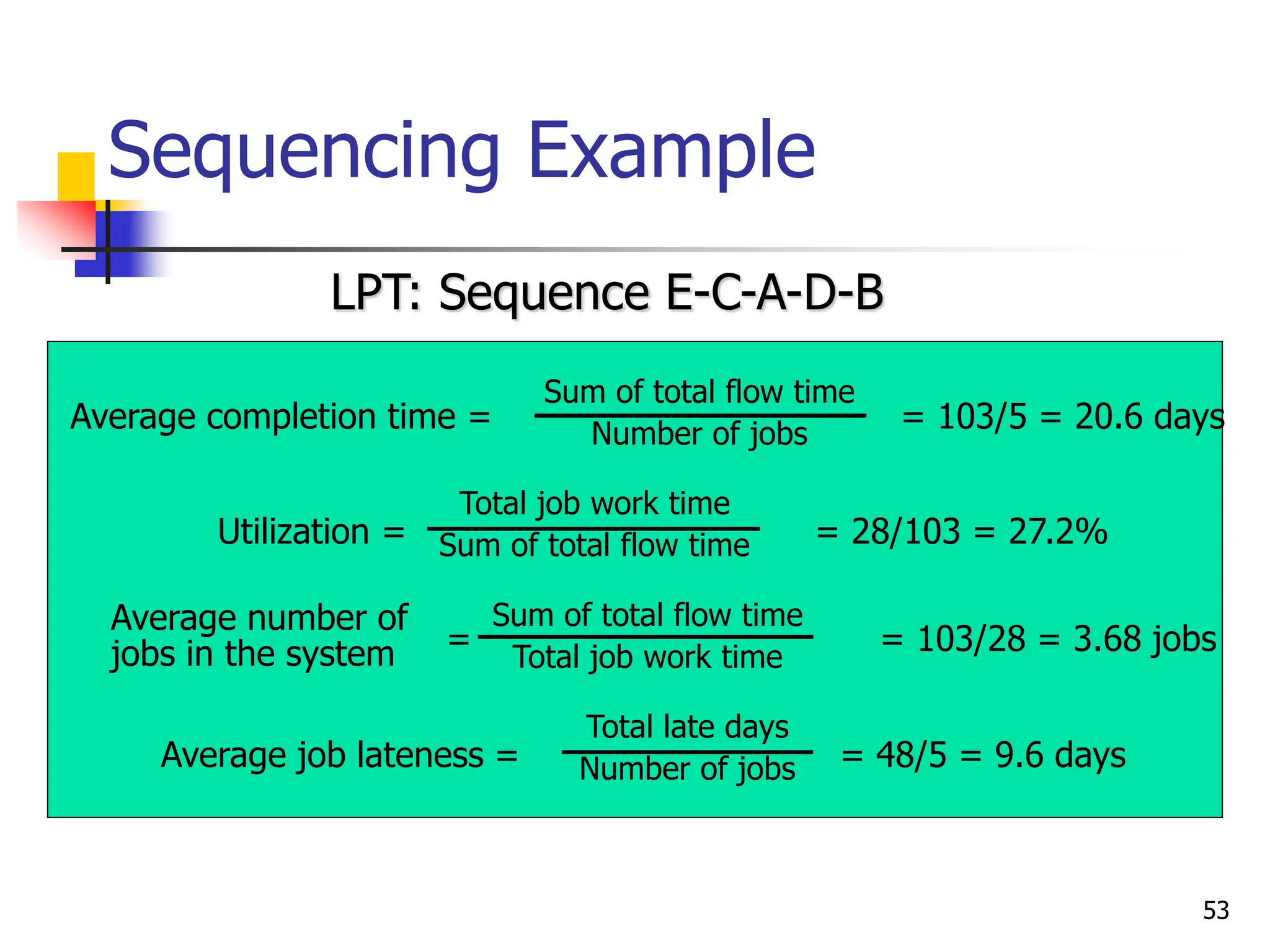 Sequencing Example

LPT: Sequence E-C-A-D-B

Average completion time = $\frac{\text{Sum of total flow time}}{\text{Number of jobs}}$ = 103/5 = 20.6 days

Utilization = $\frac{\text{Total job work time}}{\text{Sum of total flow time}}$ = 28/103 = 27.2%

Average number of jobs in the system = $\frac{\text{Sum of total flow time}}{\text{Total job work time}}$ = 103/28 = 3.68 jobs

Average job lateness = $\frac{\text{Total late days}}{\text{Number of jobs}}$ = 48/5 = 9.6 days

53